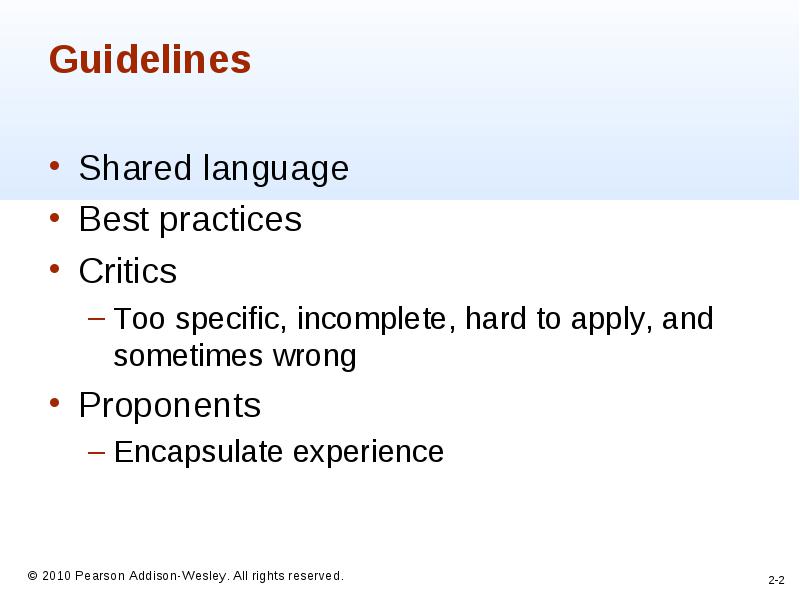 Guidelines

• Shared language
• Best practices
• Critics
– Too specific, incomplete, hard to apply, and sometimes wrong
• Proponents
– Encapsulate experience

© 2010 Pearson Addison-Wesley. All rights reserved.

2-2